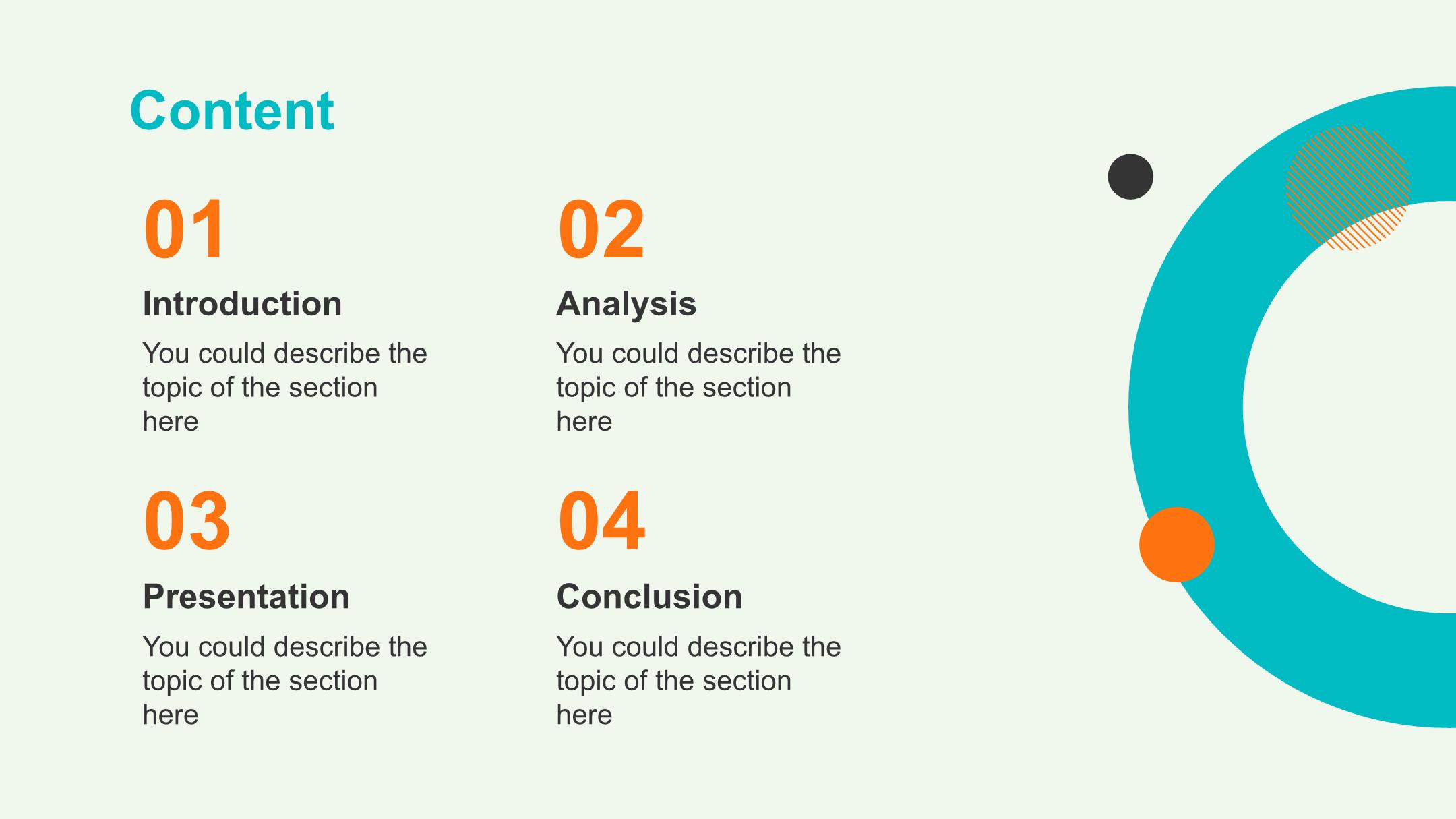 Content

01

Introduction

You could describe the topic of the section here

02

Analysis

You could describe the topic of the section here

03

Presentation

You could describe the topic of the section here

04

Conclusion

You could describe the topic of the section here